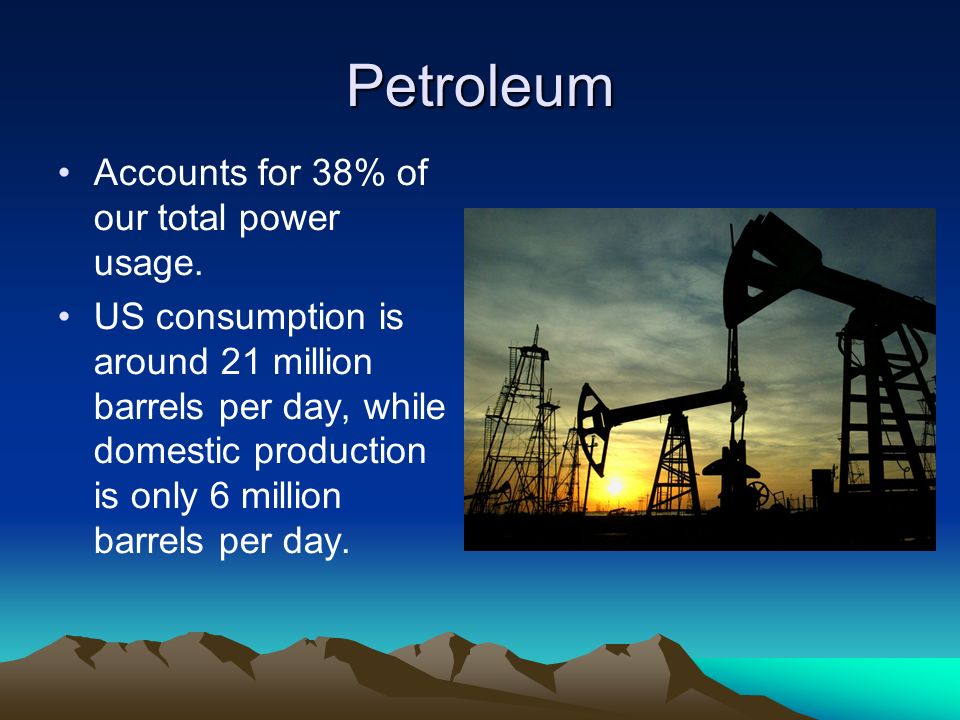 Petroleum

• Accounts for 38% of our total power usage.

• US consumption is around 21 million barrels per day, while domestic production is only 6 million barrels per day.